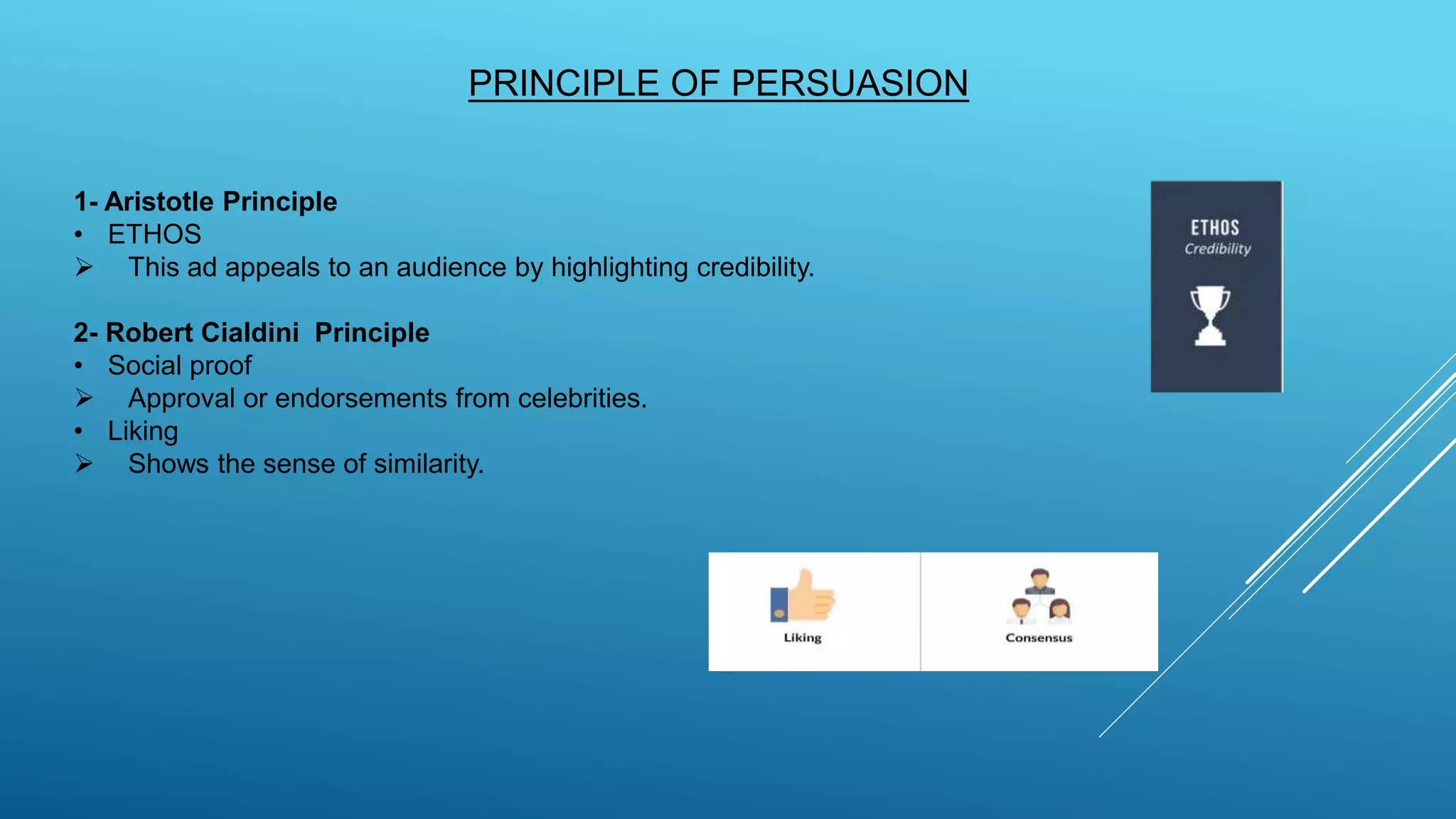 PRINCIPLE OF PERSUASION

1- Aristotle Principle
• ETHOS
➢ This ad appeals to an audience by highlighting credibility.

2- Robert Cialdini Principle
• Social proof
➢ Approval or endorsements from celebrities.
• Liking
➢ Shows the sense of similarity.

ETHOS
Credibility

Liking

Consensus